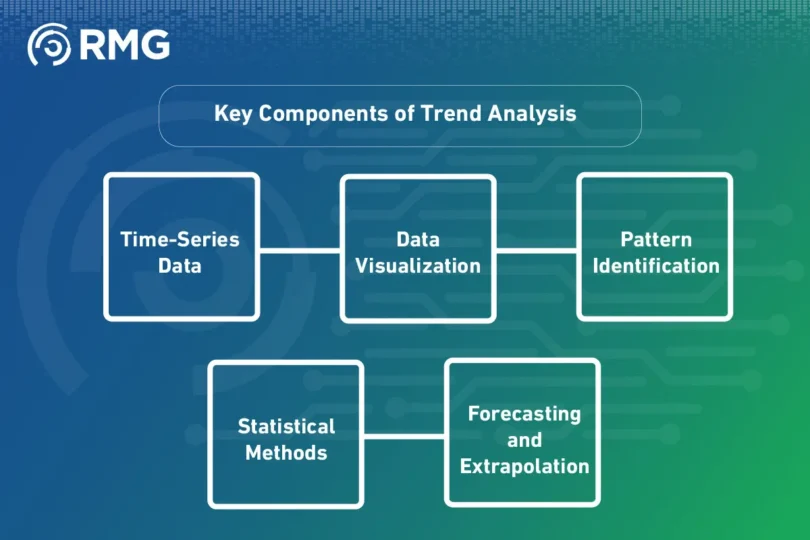 RMG

Key Components of Trend Analysis

Time-Series Data

Data Visualization

Pattern Identification

Statistical Methods

Forecasting and Extrapolation